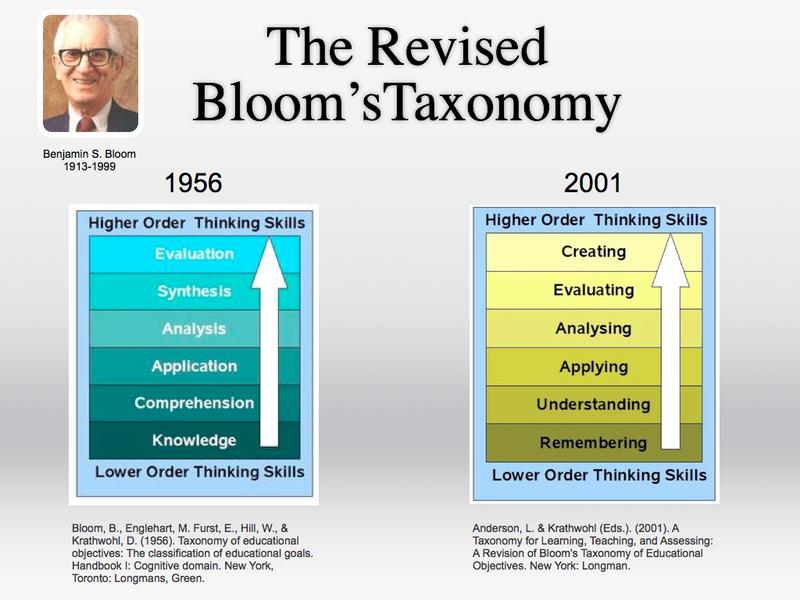 The Revised Bloom'sTaxonomy

Benjamin S. Bloom
1913-1999

1956

Higher Order Thinking Skills

Evaluation

Synthesis

Analysis

Application

Comprehension

Knowledge

Lower Order Thinking Skills

Bloom, B., Englehart, M. Furst, E., Hill, W., & Krathwohl, D. (1956). Taxonomy of educational objectives: The classification of educational goals. Handbook I: Cognitive domain. New York, Toronto: Longmans, Green.

2001

Higher Order Thinking Skills

Creating

Evaluating

Analysing

Applying

Understanding

Remembering

Lower Order Thinking Skills

Anderson, L. & Krathwohl (Eds.). (2001). A Taxonomy for Learning, Teaching, and Assessing: A Revision of Bloom's Taxonomy of Educational Objectives. New York: Longman.